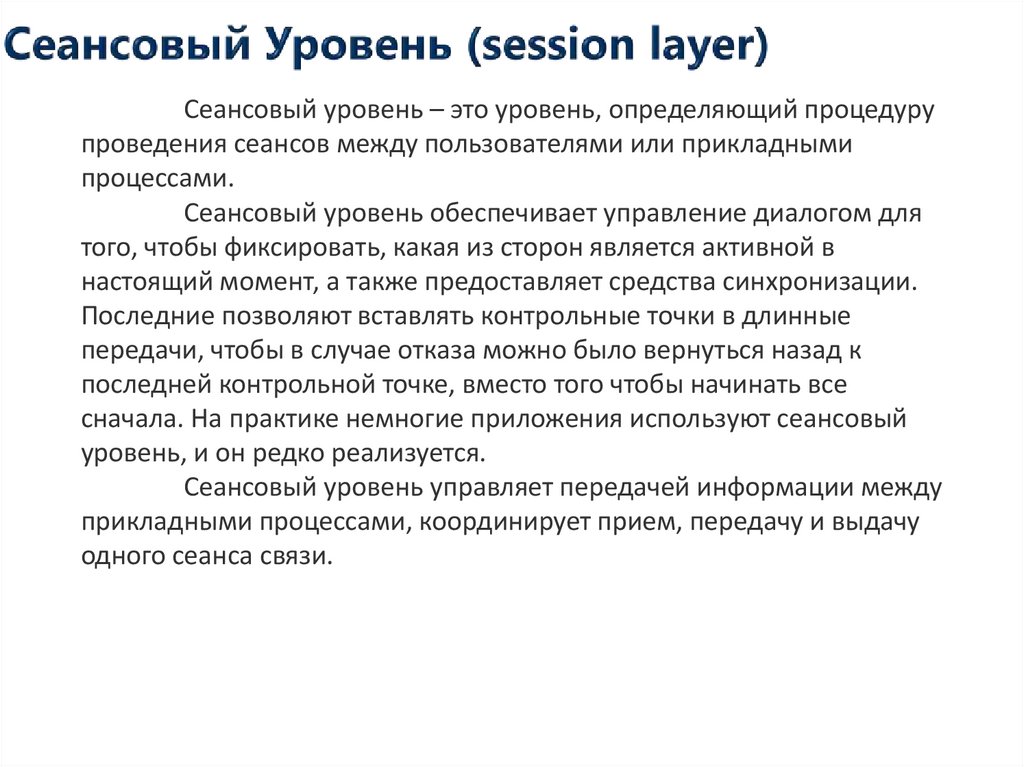 Сеансовый Уровень (session layer)

Сеансовый уровень – это уровень, определяющий процедуру проведения сеансов между пользователями или прикладными процессами.

Сеансовый уровень обеспечивает управление диалогом для того, чтобы фиксировать, какая из сторон является активной в настоящий момент, а также предоставляет средства синхронизации. Последние позволяют вставлять контрольные точки в длинные передачи, чтобы в случае отказа можно было вернуться назад к последней контрольной точке, вместо того чтобы начинать все сначала. На практике немногие приложения используют сеансовый уровень, и он редко реализуется.

Сеансовый уровень управляет передачей информации между прикладными процессами, координирует прием, передачу и выдачу одного сеанса связи.